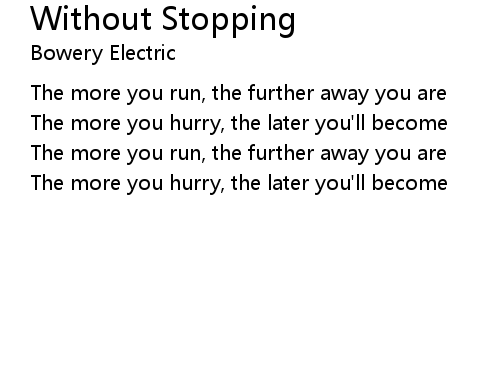 Without Stopping
Bowery Electric

The more you run, the further away you are
The more you hurry, the later you'll become
The more you run, the further away you are
The more you hurry, the later you'll become